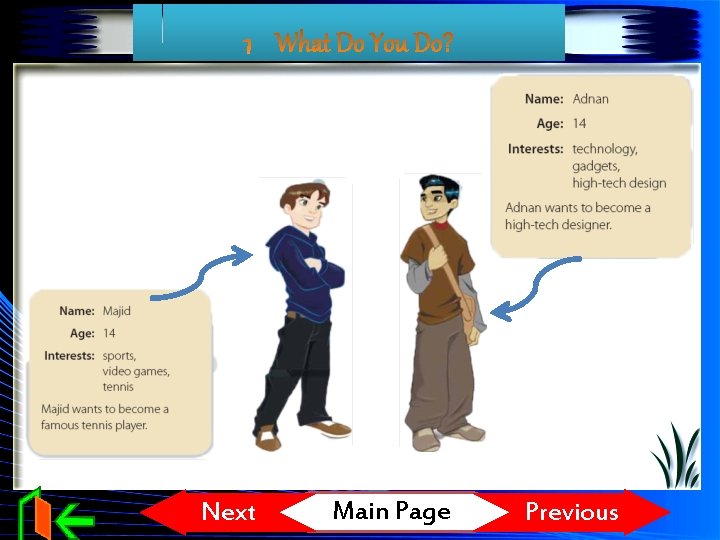 1 What Do You Do?

Name: Adnan
Age: 14
Interests: technology, gadgets, high-tech design
Adnan wants to become a high-tech designer.

Name: Majid
Age: 14
Interests: sports, video games, tennis
Majid wants to become a famous tennis player.

Next Main Page Previous